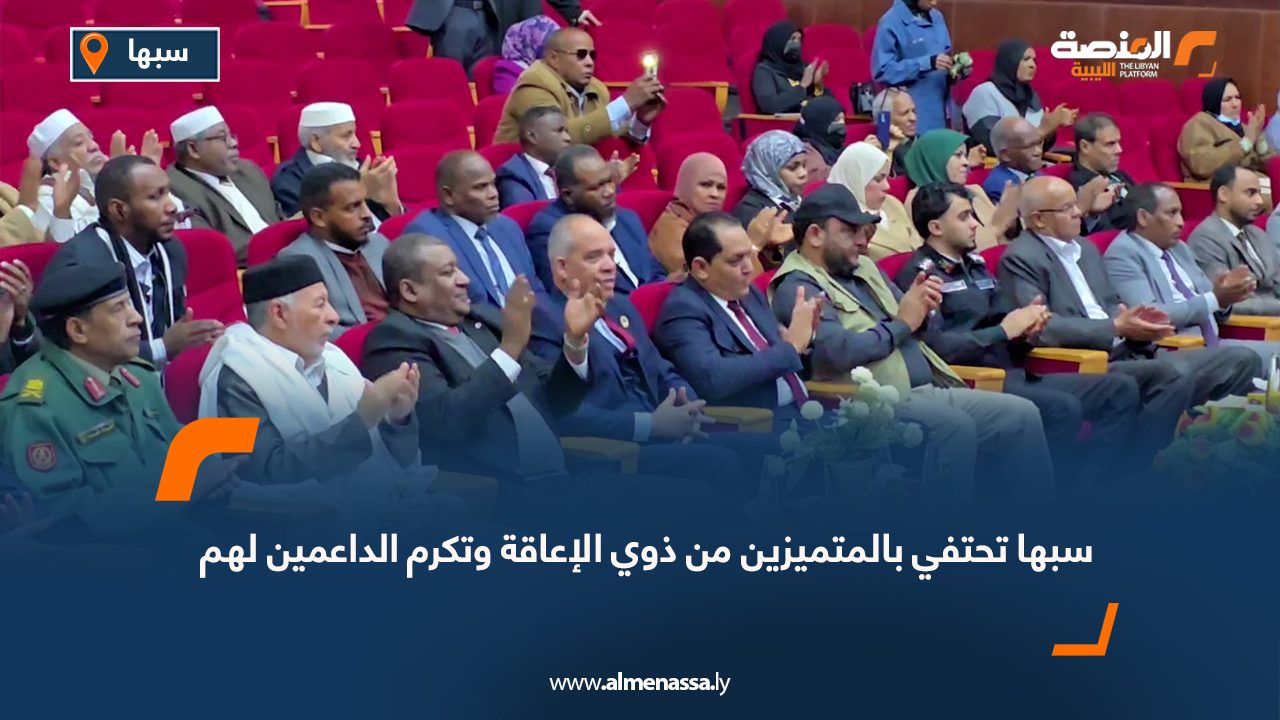 سبها

المنصة الليبية
THE LIBYAN PLATFORM

سبها تحتفي بالمتميزين من ذوي الإعاقة وتكرم الداعمين لهم

www.almenassa.ly